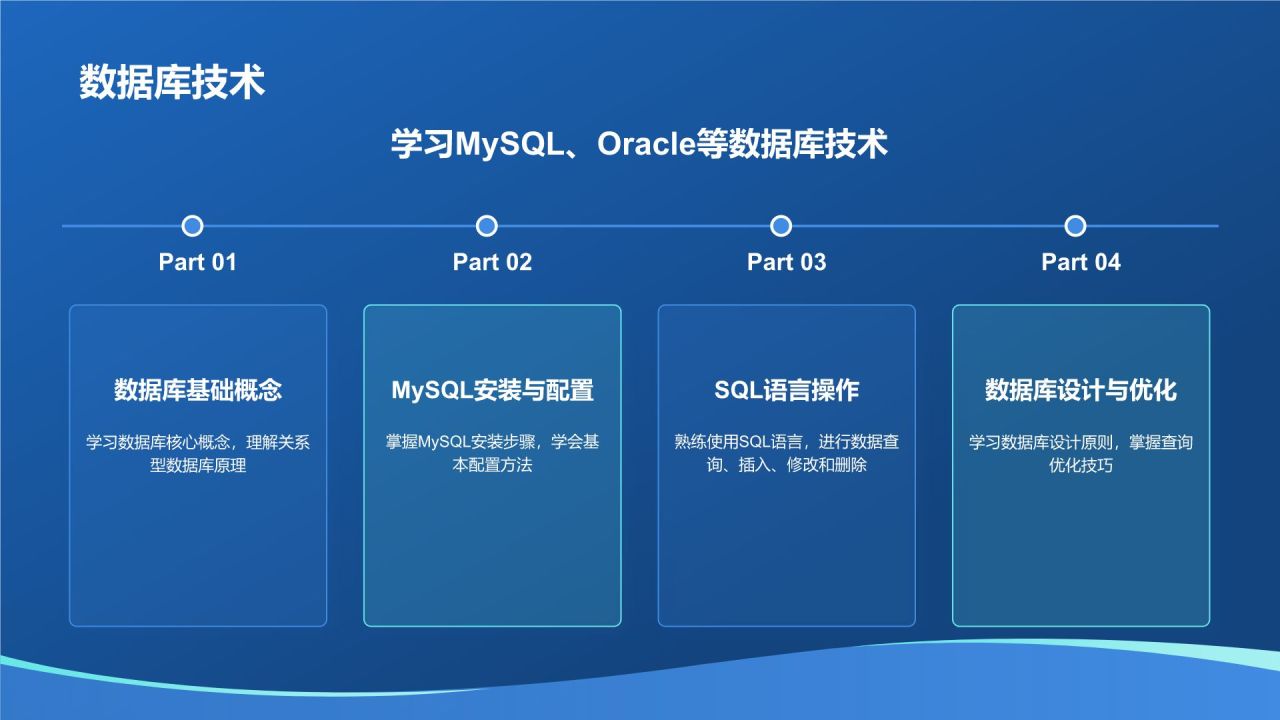 数据库技术

学习MySQL、Oracle等数据库技术

Part 01

数据库基础概念

学习数据库核心概念，理解关系型数据库原理

Part 02

MySQL安装与配置

掌握MySQL安装步骤，学会基本配置方法

Part 03

SQL语言操作

熟练使用SQL语言，进行数据查询、插入、修改和删除

Part 04

数据库设计与优化

学习数据库设计原则，掌握查询优化技巧